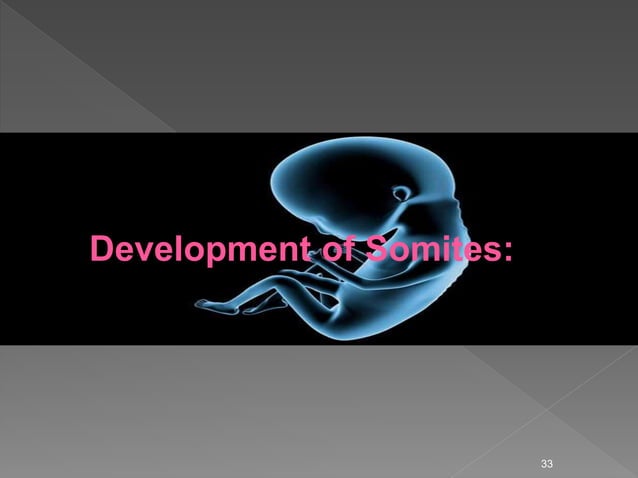 Development of Somites:

33